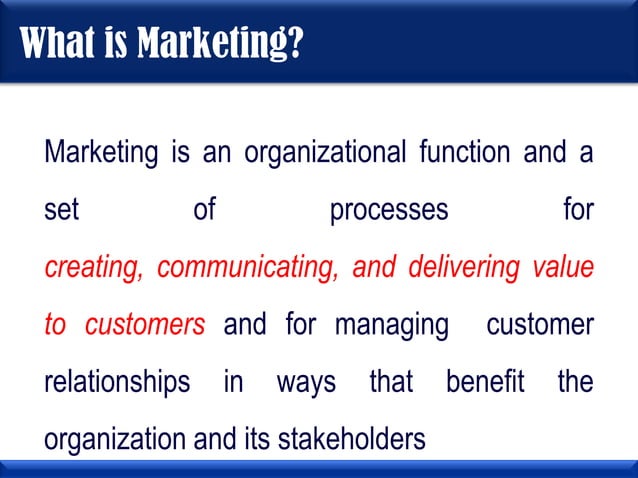 What is Marketing?

Marketing is an organizational function and a set of processes for creating, communicating, and delivering value to customers and for managing customer relationships in ways that benefit the organization and its stakeholders